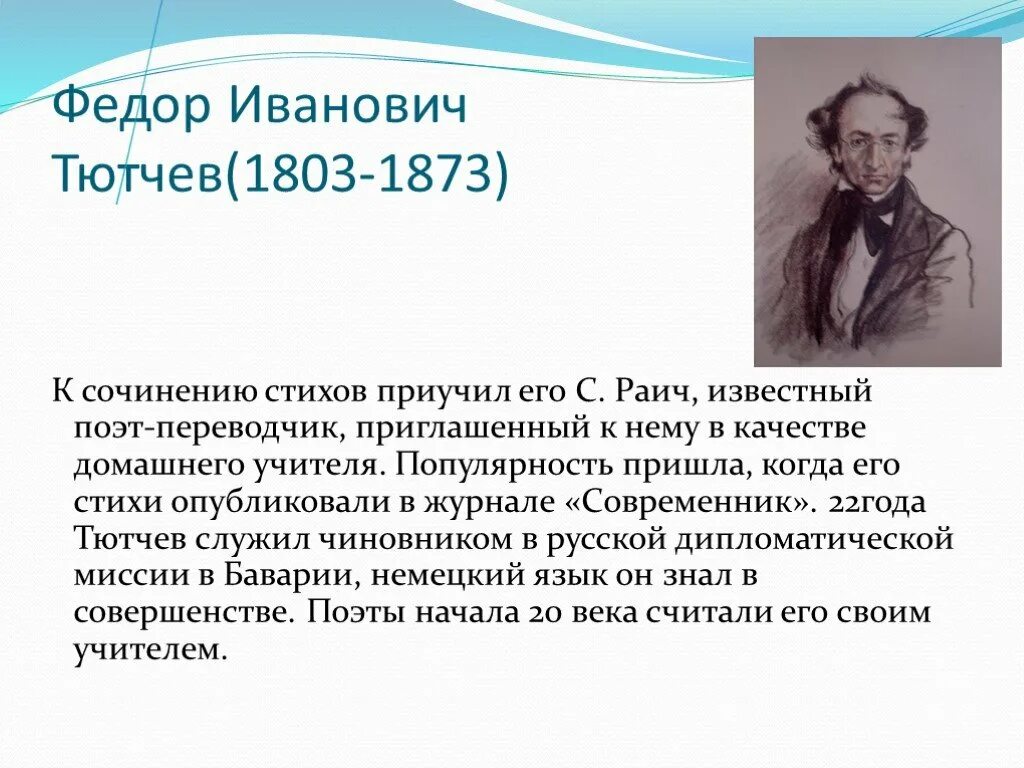 Федор Иванович Тютчев(1803-1873)

К сочинению стихов приучил его С. Раич, известный поэт-переводчик, приглашенный к нему в качестве домашнего учителя. Популярность пришла, когда его стихи опубликовали в журнале «Современник». 22года Тютчев служил чиновником в русской дипломатической миссии в Баварии, немецкий язык он знал в совершенстве. Поэты начала 20 века считали его своим учителем.